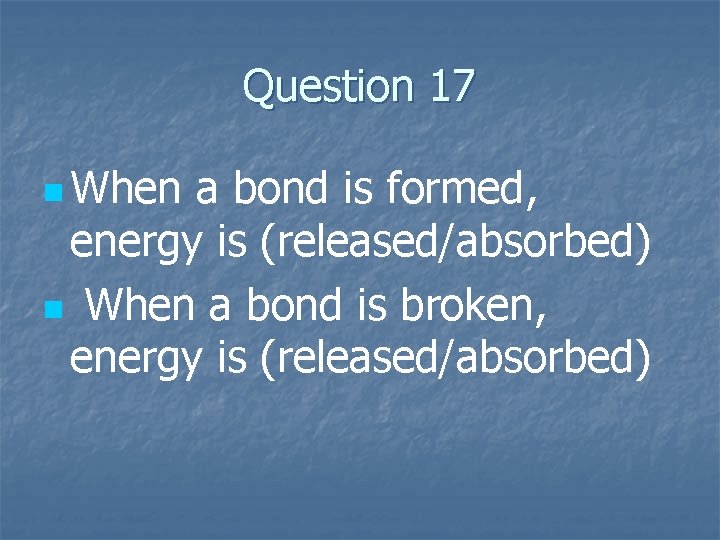 Question 17

When a bond is formed, energy is (released/absorbed)

When a bond is broken, energy is (released/absorbed)